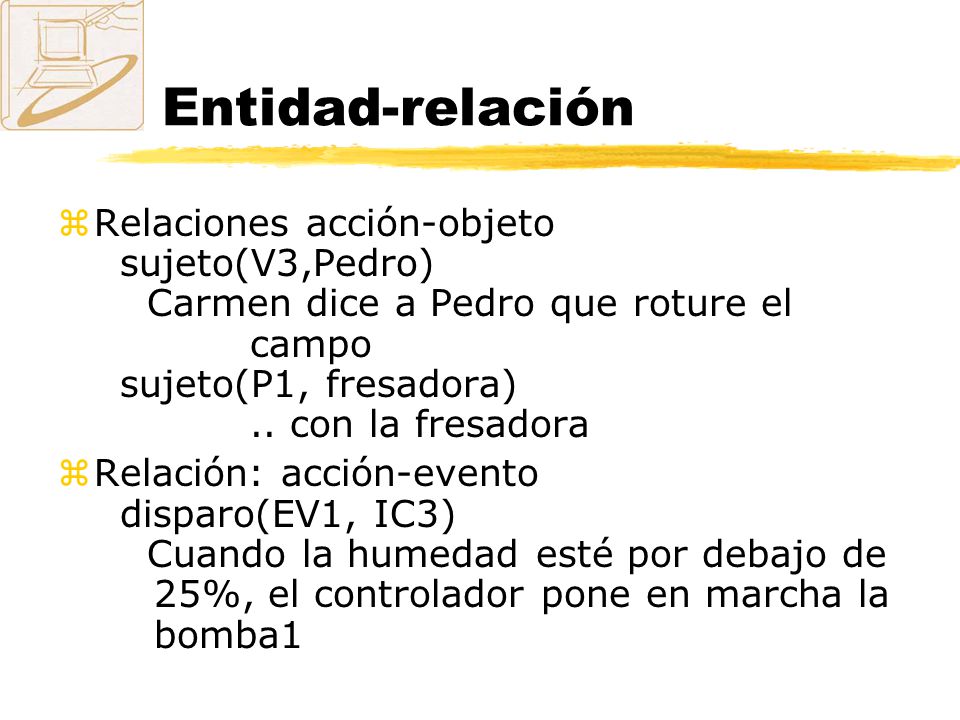 Entidad-relación

Relaciones acción-objeto
sujeto(V3,Pedro)
Carmen dice a Pedro que roture el campo
sujeto(P1, fresadora)
.. con la fresadora

Relación: acción-evento
disparo(EV1, IC3)
Cuando la humedad esté por debajo de 25%, el controlador pone en marcha la bomba1